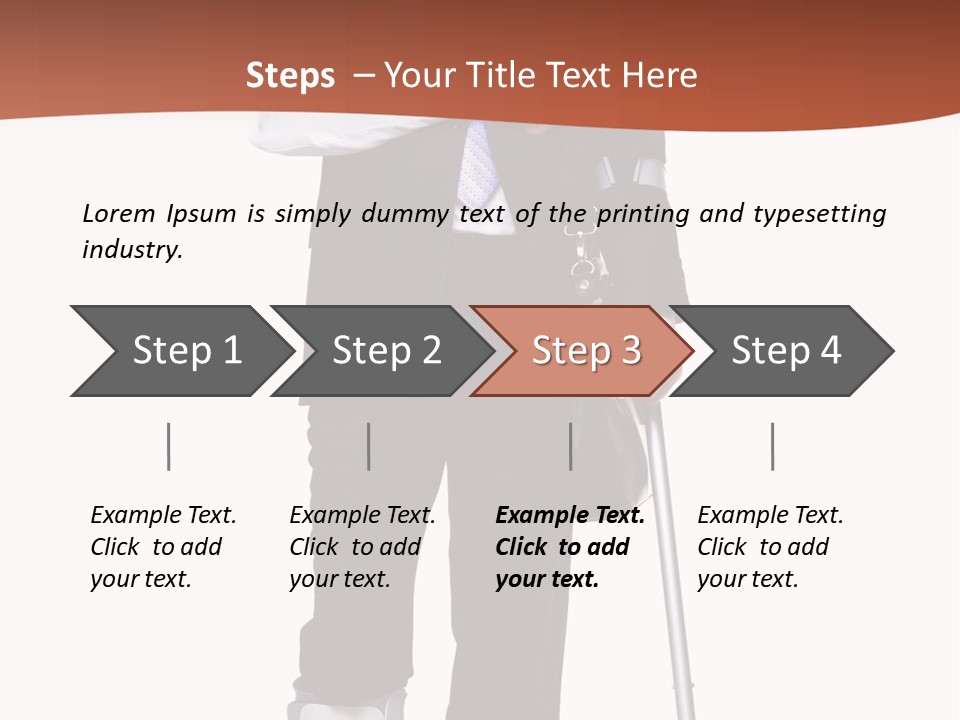 Steps – Your Title Text Here

Lorem Ipsum is simply dummy text of the printing and typesetting industry.

Step 1

Step 2

Step 3

Step 4

Example Text. Click to add your text.

Example Text. Click to add your text.

Example Text. Click to add your text.

Example Text. Click to add your text.